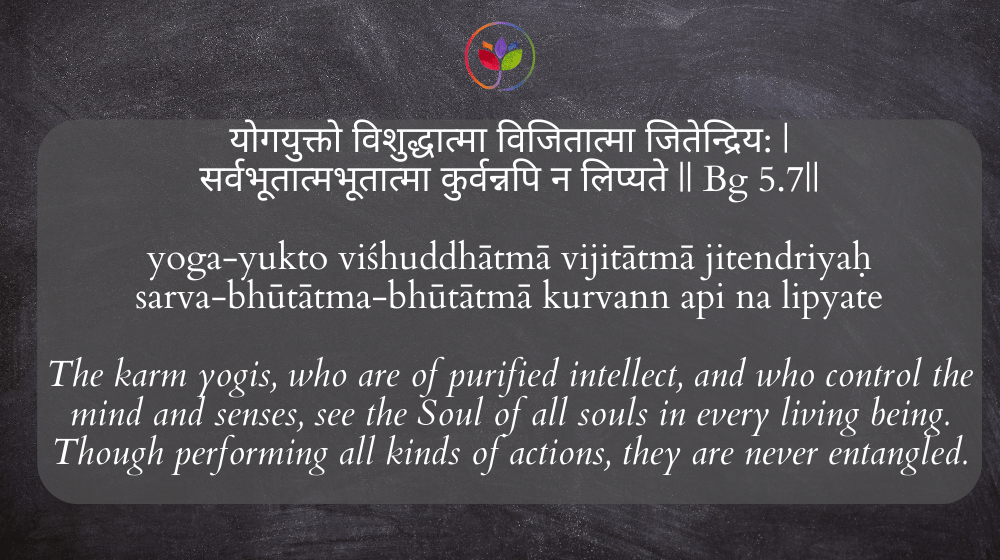 योगयुक्तो विशुद्धात्मा विजितात्मा जितेन्द्रिय: |
सर्वभूतात्मभूतात्मा कुर्वन्नपि न लिप्यते || Bg 5.7||

yoga-yukto viśhuddhātmā vijitātmā jitendriyaḥ
sarva-bhūtātma-bhūtātmā kurvann api na lipyate

The karm yogis, who are of purified intellect, and who control the mind and senses, see the Soul of all souls in every living being. Though performing all kinds of actions, they are never entangled.